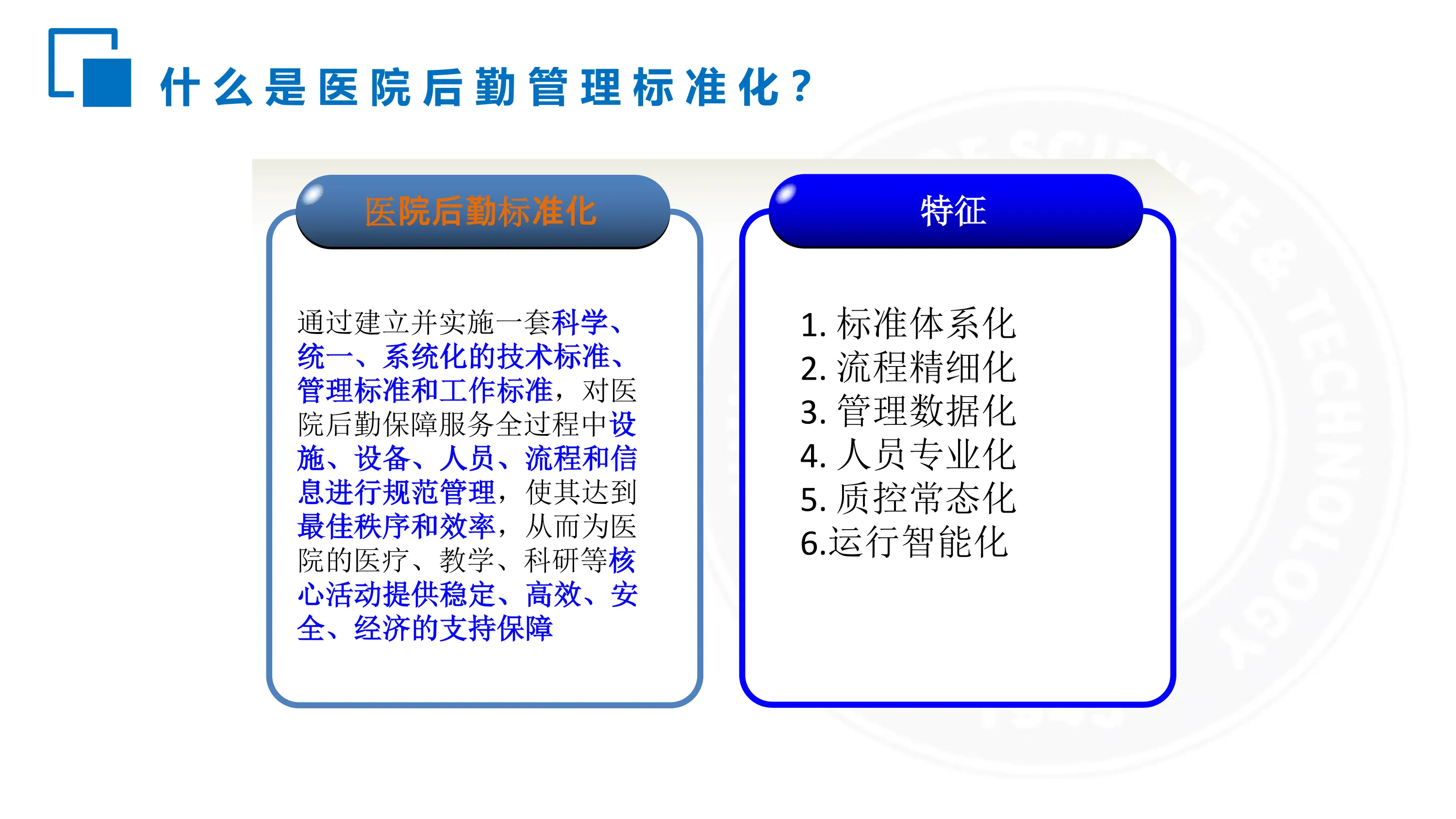 什么是医院后勤管理标准化？

医院后勤标准化

通过建立并实施一套科学、统一、系统化的技术标准、管理标准和工作标准，对医院后勤保障服务全过程中设施、设备、人员、流程和信息进行规范管理，使其达到最佳秩序和效率，从而为医院的医疗、教学、科研等核心活动提供稳定、高效、安全、经济的支持保障

特征

1. 标准体系化
2. 流程精细化
3. 管理数据化
4. 人员专业化
5. 质控常态化
6.运行智能化